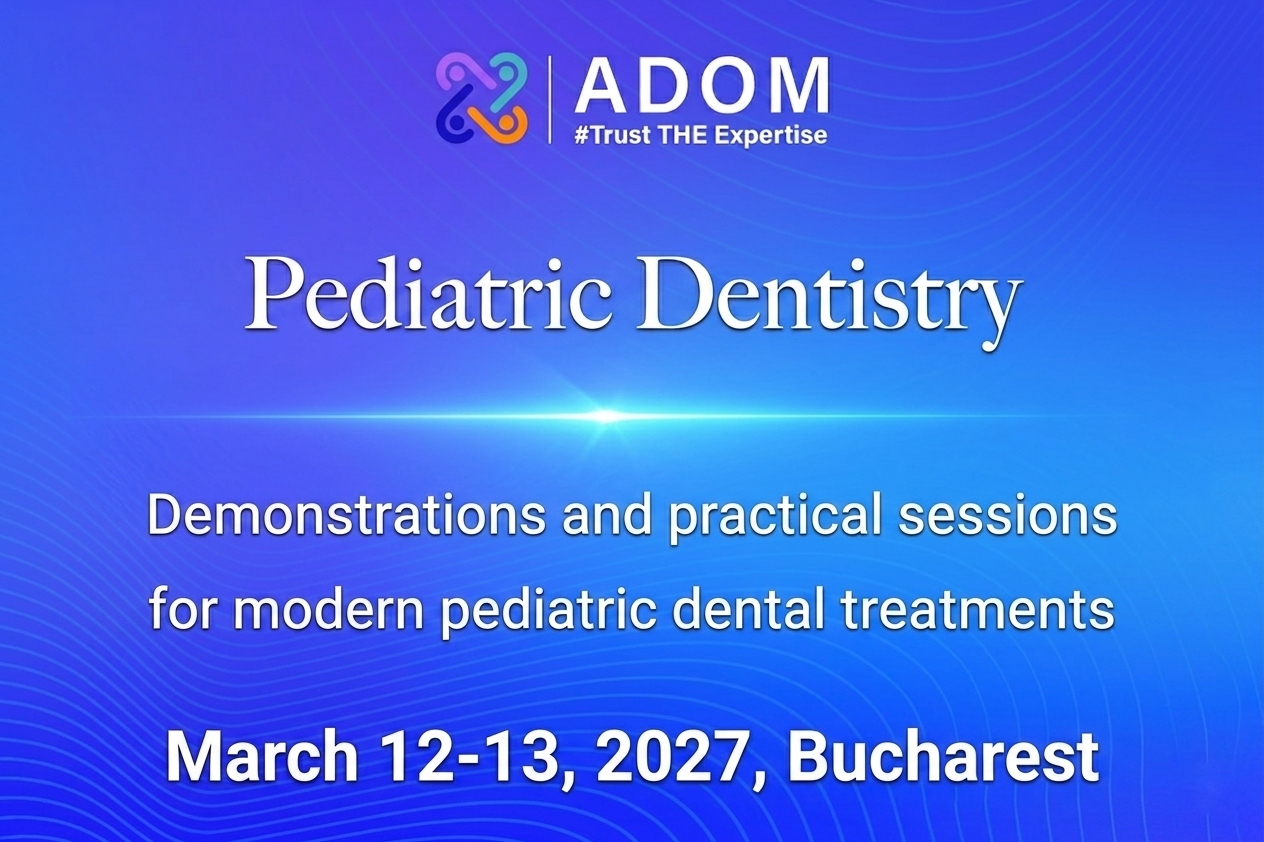 ADOM
#Trust THE Expertise

Pediatric Dentistry

Demonstrations and practical sessions for modern pediatric dental treatments

March 12-13, 2027, Bucharest